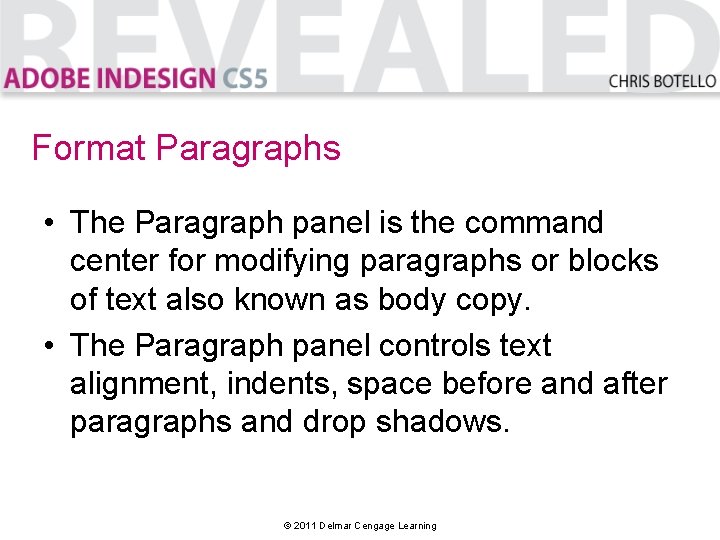 REVEALED

ADOBE INDESIGN CS5

CHRIS BOTELLO

Format Paragraphs

• The Paragraph panel is the command center for modifying paragraphs or blocks of text also known as body copy.

• The Paragraph panel controls text alignment, indents, space before and after paragraphs and drop shadows.

© 2011 Delmar Cengage Learning